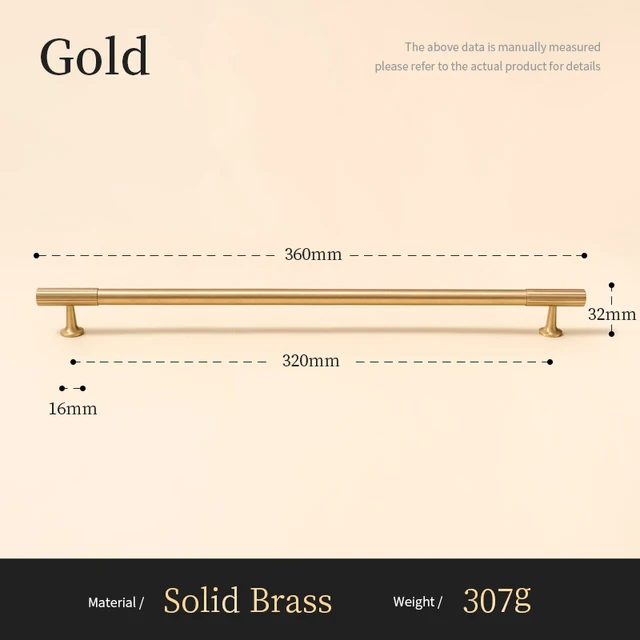 Gold

The above data is manually measured
please refer to the actual product for details

360mm

32mm

320mm

16mm

Material / Solid Brass Weight / 307g